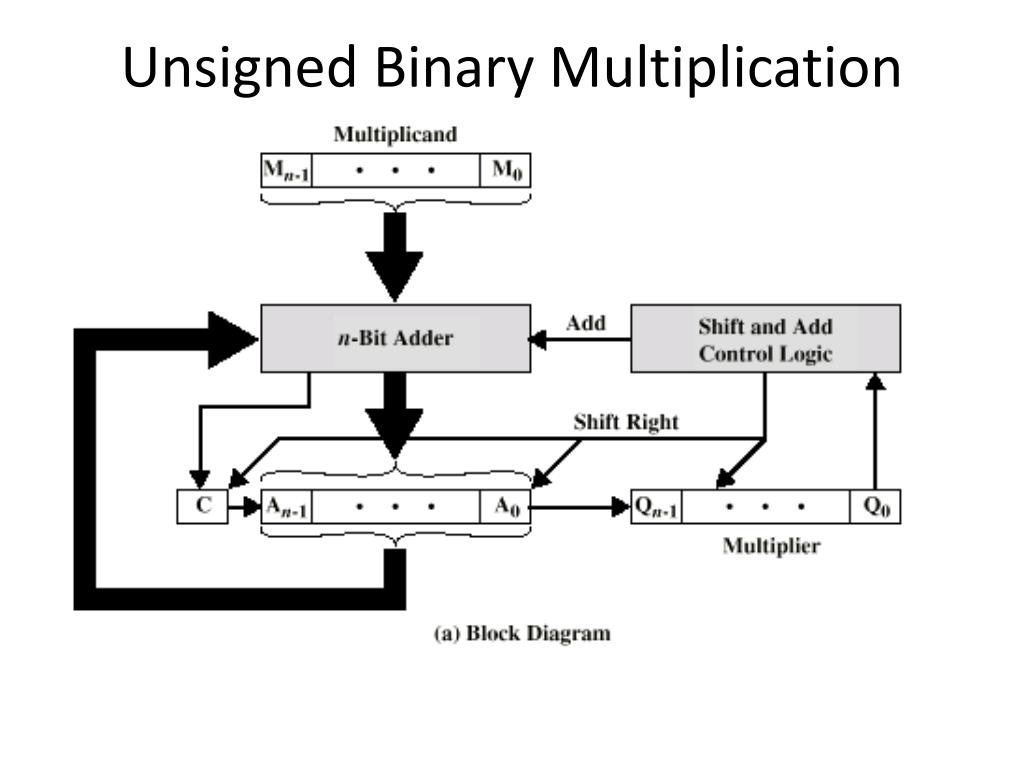 Unsigned Binary Multiplication

Multiplicand

$M_{n-1}$ • • • $M_0$

$n$-Bit Adder

Add

Shift and Add Control Logic

Shift Right

C

$A_{n-1}$ • • • $A_0$

$Q_{n-1}$ • • • $Q_0$

Multiplier

(a) Block Diagram